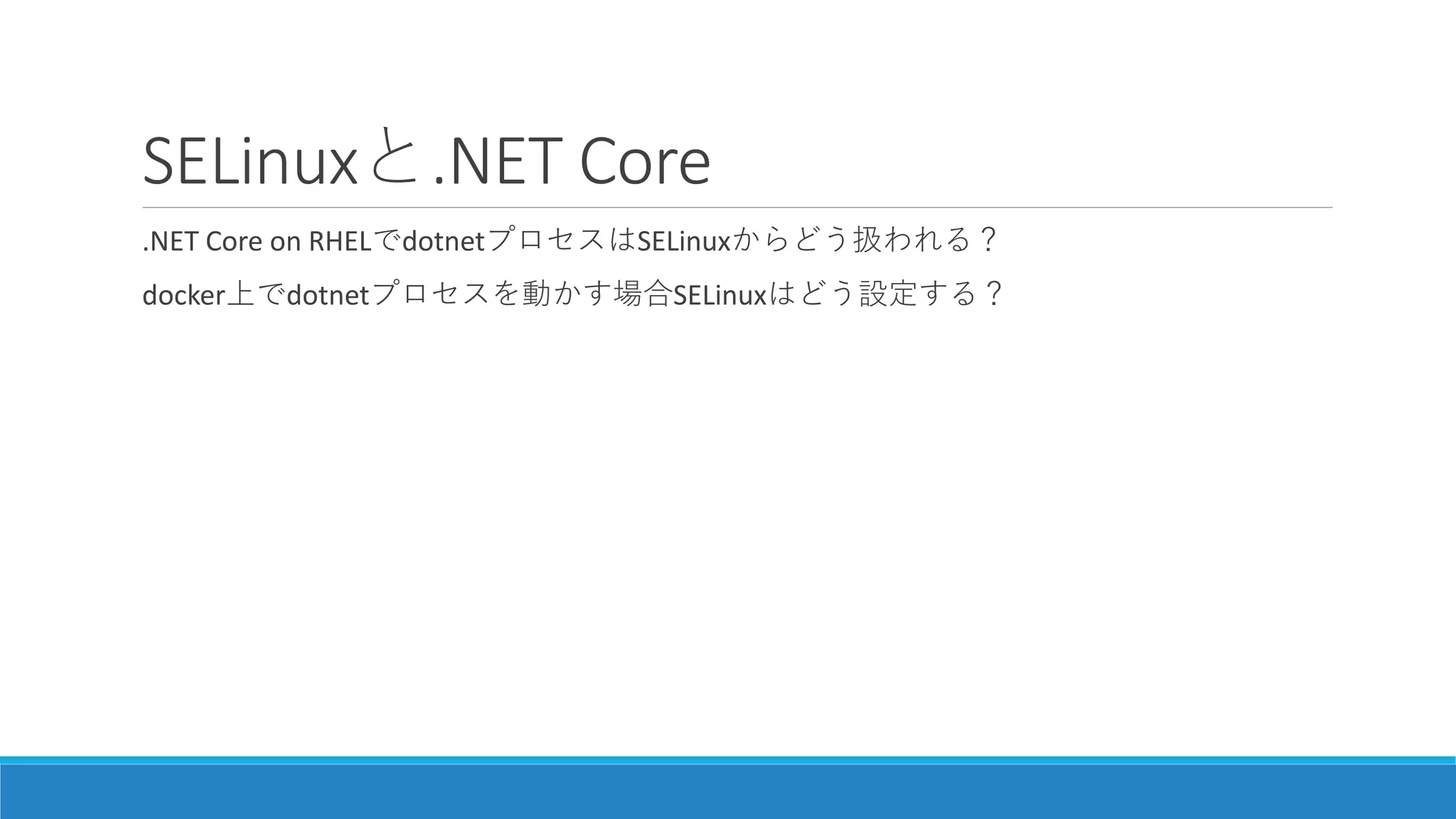 SELinuxと.NET Core

.NET Core on RHELでdotnetプロセスはSELinuxからどう扱われる？

docker上でdotnetプロセスを動かす場合SELinuxはどう設定する？